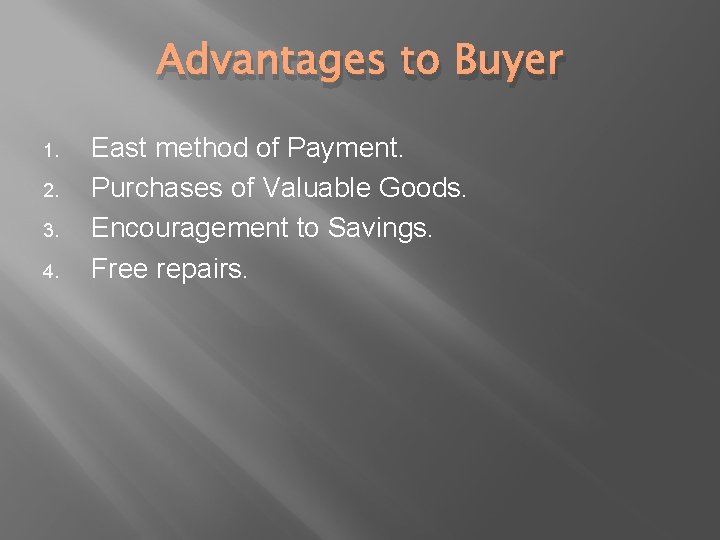 Advantages to Buyer

1. East method of Payment.
2. Purchases of Valuable Goods.
3. Encouragement to Savings.
4. Free repairs.